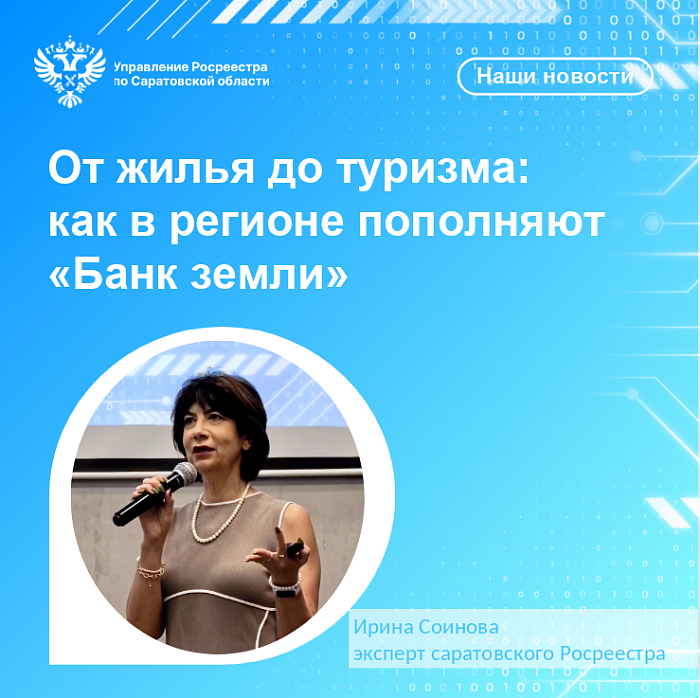 Управление Росреестра по Саратовской области

Наши новости

От жилья до туризма: как в регионе пополняют «Банк земли»

Ирина Соинова
эксперт саратовского Росреестра